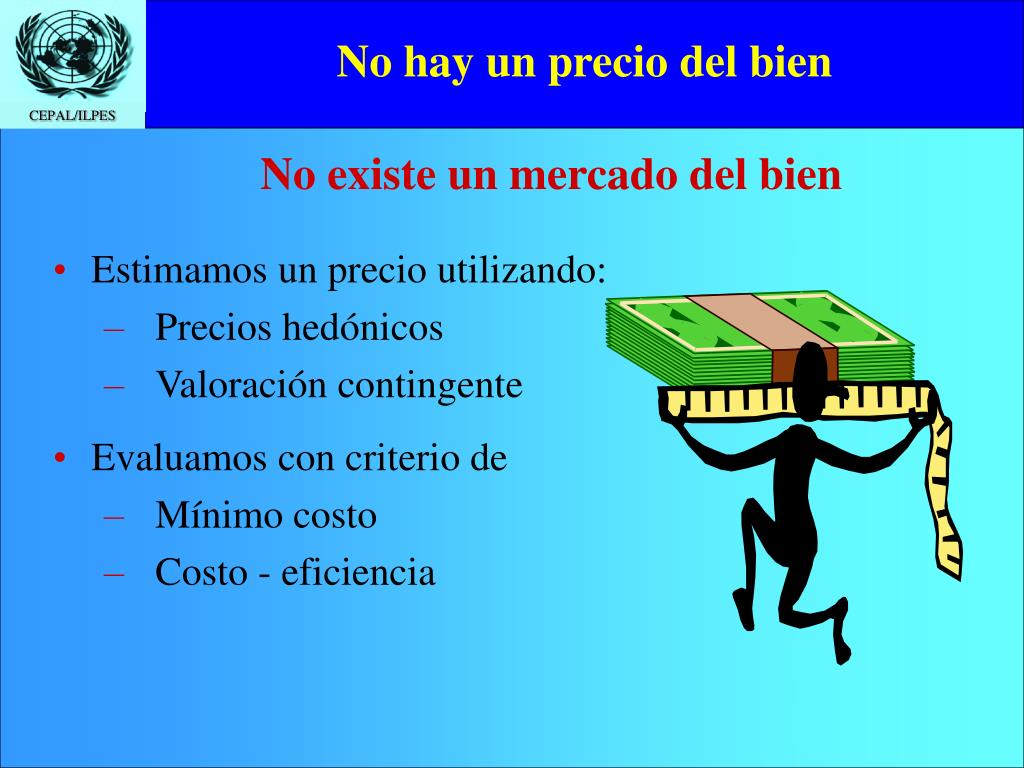 CEPAL/ILPES

No hay un precio del bien

No existe un mercado del bien

• Estimamos un precio utilizando:
– Precios hedónicos
– Valoración contingente

• Evaluamos con criterio de
– Mínimo costo
– Costo - eficiencia